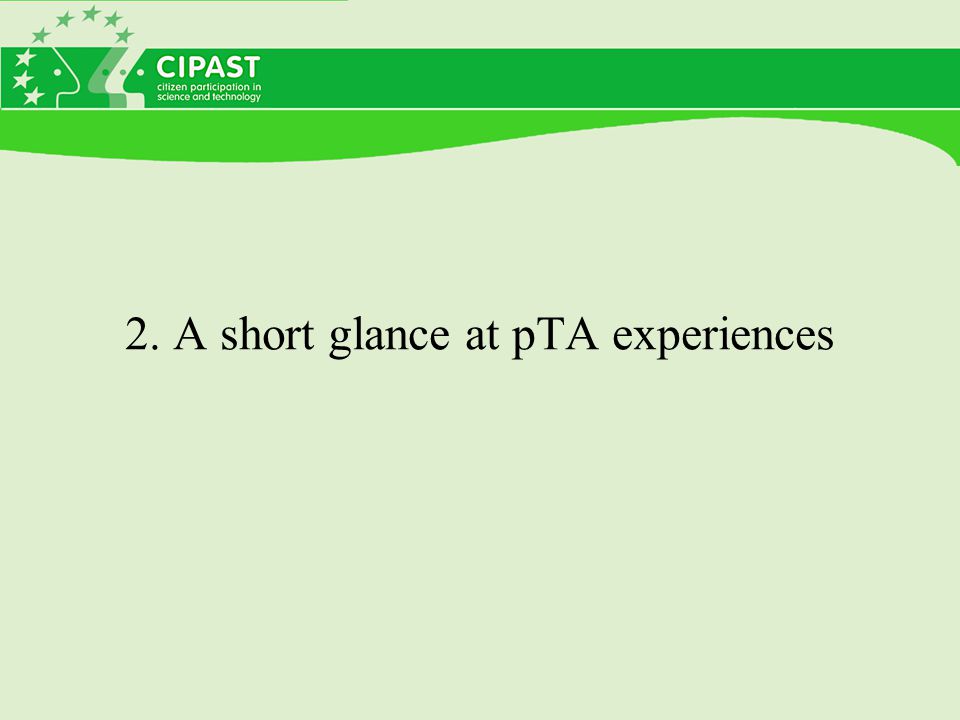 CIPAST
citizen participation in science and technology

2. A short glance at pTA experiences